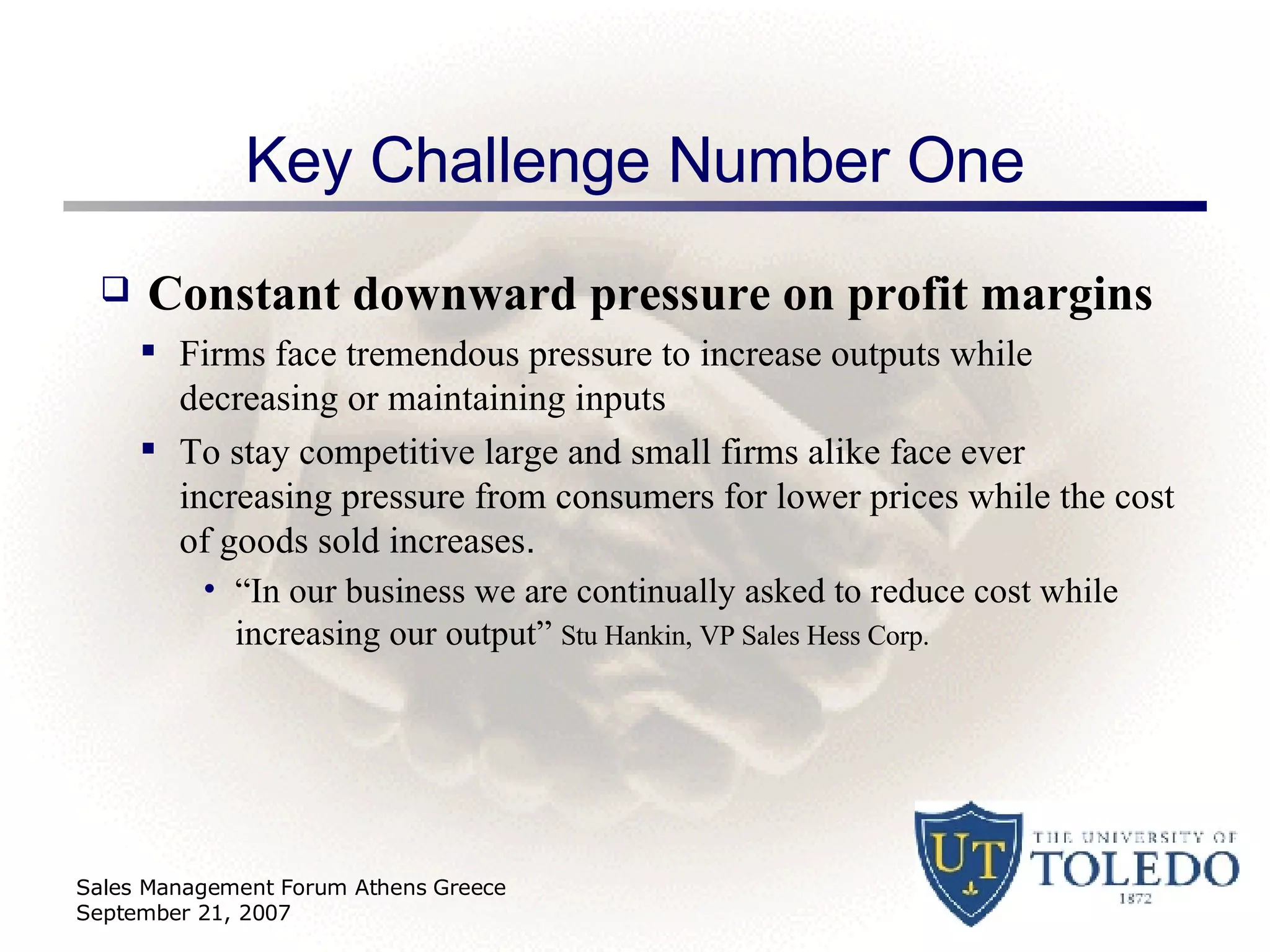 Key Challenge Number One

Constant downward pressure on profit margins

Firms face tremendous pressure to increase outputs while decreasing or maintaining inputs

To stay competitive large and small firms alike face ever increasing pressure from consumers for lower prices while the cost of goods sold increases.

“In our business we are continually asked to reduce cost while increasing our output” Stu Hankin, VP Sales Hess Corp.

Sales Management Forum Athens Greece
September 21, 2007

UT
THE UNIVERSITY OF
TOLEDO
1872